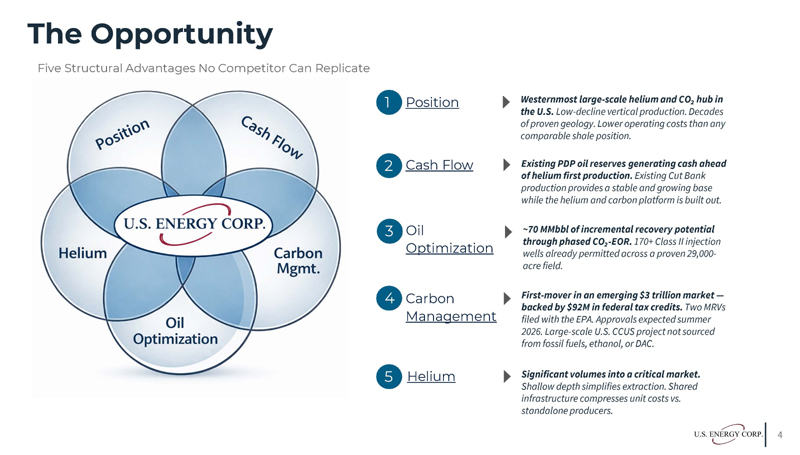 The Opportunity

Five Structural Advantages No Competitor Can Replicate

Position

Cash Flow

U.S. ENERGY CORP.

Helium

Carbon Mgmt.

Oil Optimization

1 Position

Westernmost large-scale helium and $CO_2$ hub in the U.S. Low-decline vertical production. Decades of proven geology. Lower operating costs than any comparable shale position.

2 Cash Flow

Existing PDP oil reserves generating cash ahead of helium first production. Existing Cut Bank production provides a stable and growing base while the helium and carbon platform is built out.

3 Oil Optimization

~70 MMbbl of incremental recovery potential through phased $CO_2$-EOR. 170+ Class II injection wells already permitted across a proven 29,000-acre field.

4 Carbon Management

First-mover in an emerging $3 trillion market — backed by $92M in federal tax credits. Two MRVs filed with the EPA. Approvals expected summer 2026. Large-scale U.S. CCUS project not sourced from fossil fuels, ethanol, or DAC.

5 Helium

Significant volumes into a critical market. Shallow depth simplifies extraction. Shared infrastructure compresses unit costs vs. standalone producers.

U.S. ENERGY CORP. 4